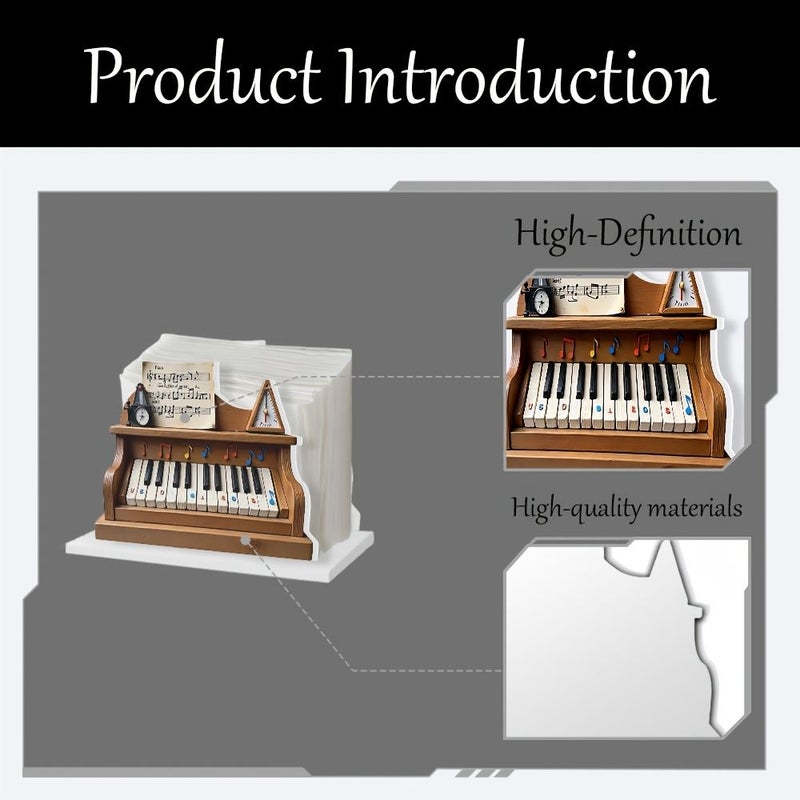 Product Introduction

High-Definition

High-quality materials